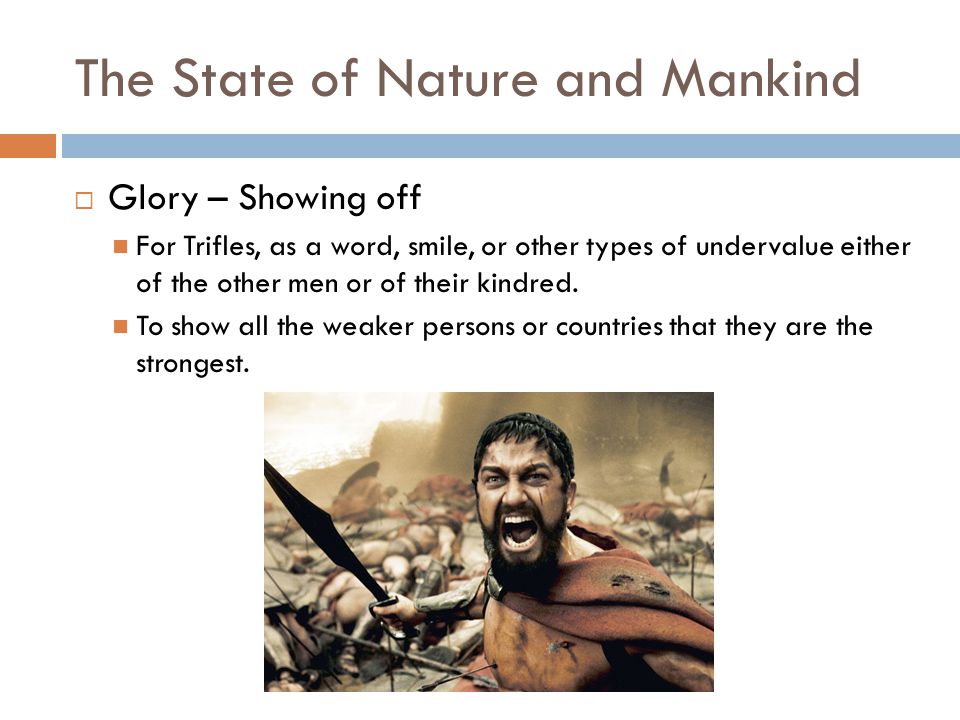 The State of Nature and Mankind

Glory – Showing off

For Trifles, as a word, smile, or other types of undervalue either of the other men or of their kindred.

To show all the weaker persons or countries that they are the strongest.